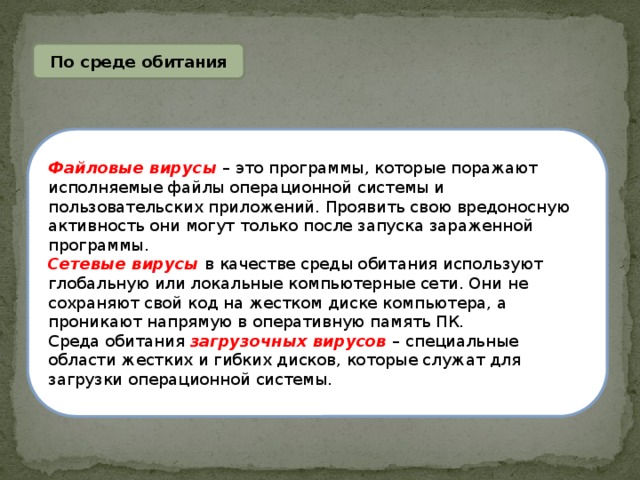 По среде обитания

Файловые вирусы – это программы, которые поражают исполняемые файлы операционной системы и пользовательских приложений. Проявить свою вредоносную активность они могут только после запуска зараженной программы.
Сетевые вирусы в качестве среды обитания используют глобальную или локальные компьютерные сети. Они не сохраняют свой код на жестком диске компьютера, а проникают напрямую в оперативную память ПК.
Среда обитания загрузочных вирусов – специальные области жестких и гибких дисков, которые служат для загрузки операционной системы.